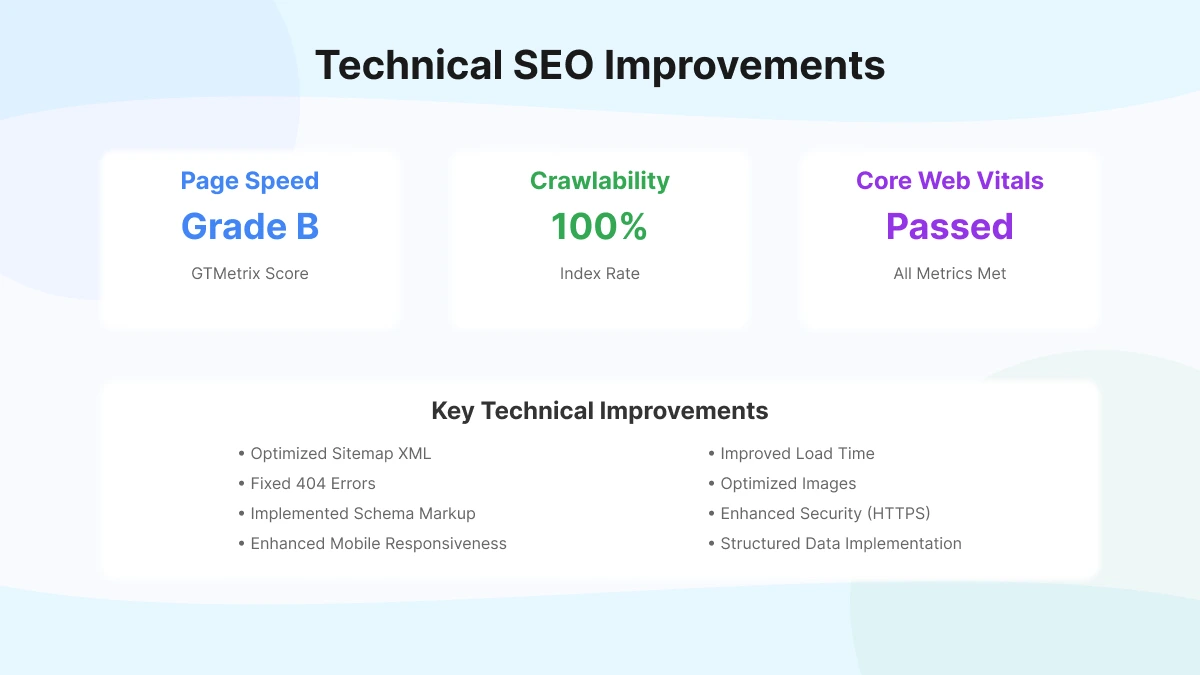 Technical SEO Improvements

Page Speed
Grade B
GTMetrix Score

Crawlability
100%
Index Rate

Core Web Vitals
Passed
All Metrics Met

Key Technical Improvements

• Optimized Sitemap XML
• Fixed 404 Errors
• Implemented Schema Markup
• Enhanced Mobile Responsiveness

• Improved Load Time
• Optimized Images
• Enhanced Security (HTTPS)
• Structured Data Implementation